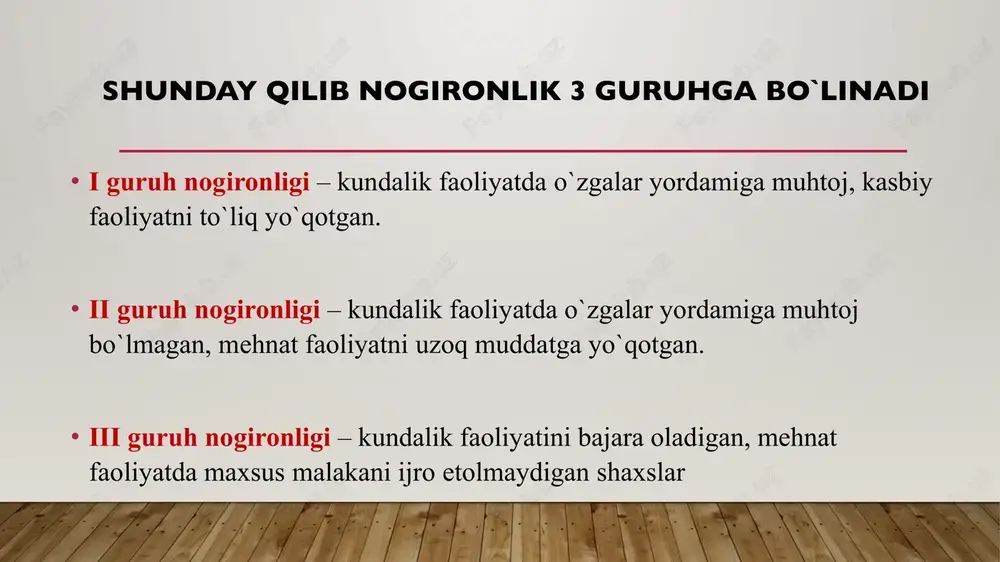 SHUNDAY QILIB NOGIRONLIK 3 GURUHGA BO`LINADI

• I guruh nogironligi – kundalik faoliyatda o`zgalar yordamiga muhtoj, kasbiy faoliyatni to`liq yo`qotgan.

• II guruh nogironligi – kundalik faoliyatda o`zgalar yordamiga muhtoj bo`lmagan, mehnat faoliyatni uzoq muddatga yo`qotgan.

• III guruh nogironligi – kundalik faoliyatini bajara oladigan, mehnat faoliyatda maxsus malakani ijro etolmaydigan shaxslar